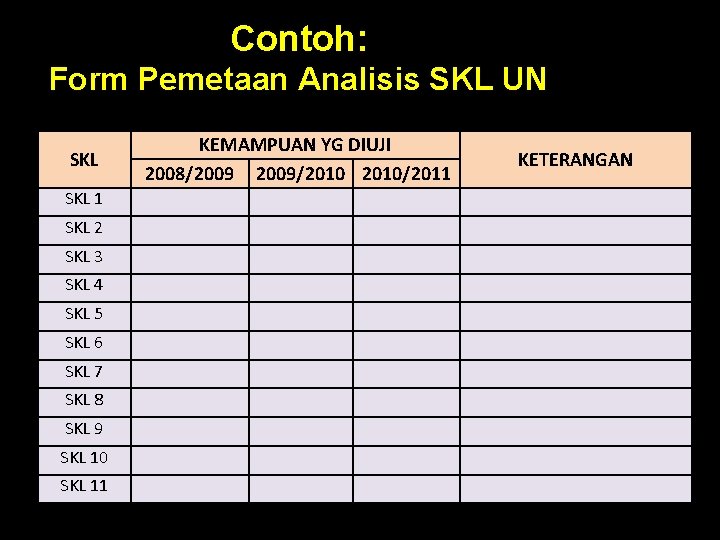 Contoh:
Form Pemetaan Analisis SKL UN

| SKL | KEMAMPUAN YG DIUJI | | | KETERANGAN |
|---|---|---|---|---|
| | 2008/2009 | 2009/2010 | 2010/2011 | |
| SKL 1 | | | | |
| SKL 2 | | | | |
| SKL 3 | | | | |
| SKL 4 | | | | |
| SKL 5 | | | | |
| SKL 6 | | | | |
| SKL 7 | | | | |
| SKL 8 | | | | |
| SKL 9 | | | | |
| SKL 10 | | | | |
| SKL 11 | | | | |